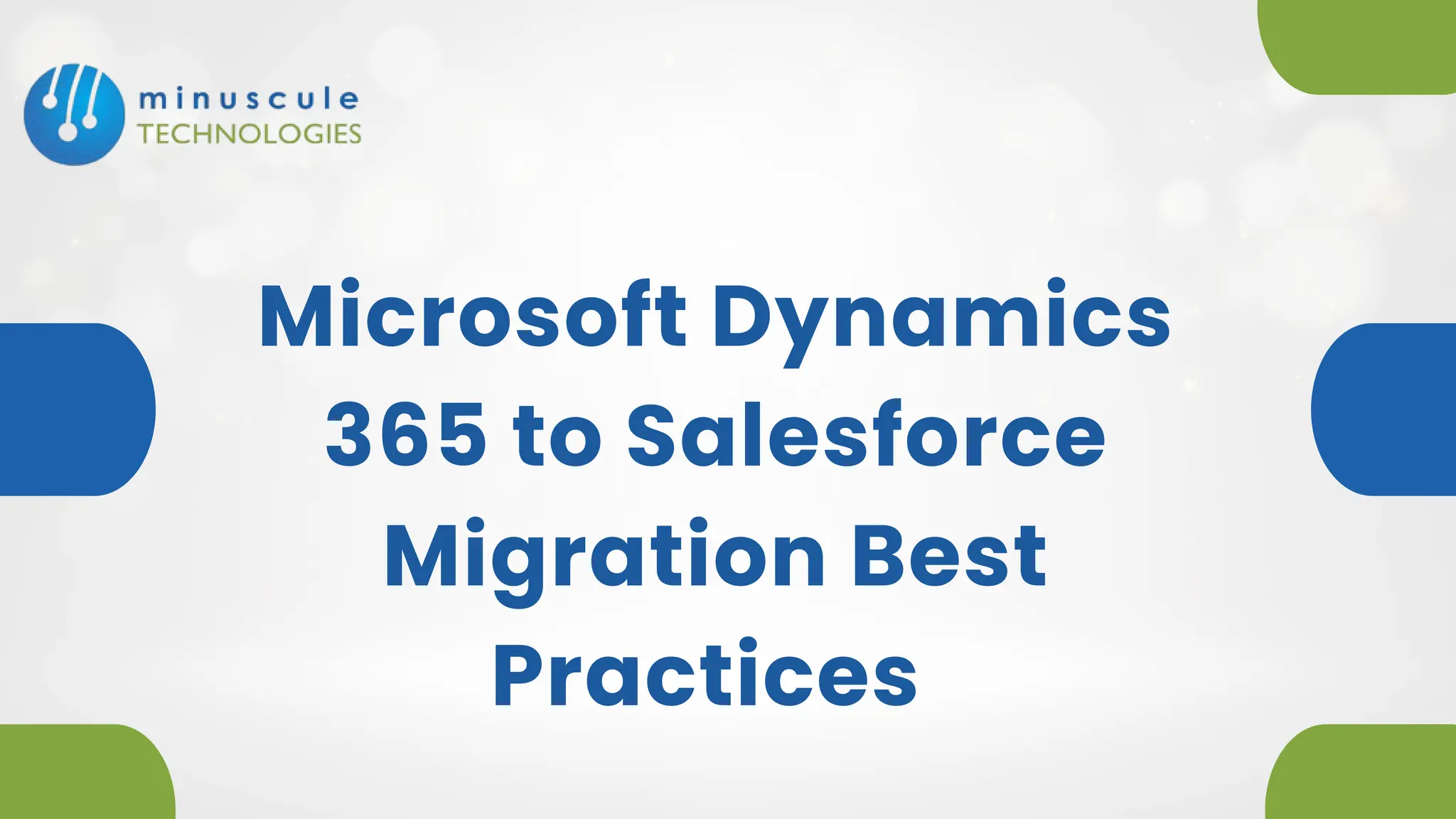 minuscule
TECHNOLOGIES

Microsoft Dynamics 365 to Salesforce Migration Best Practices